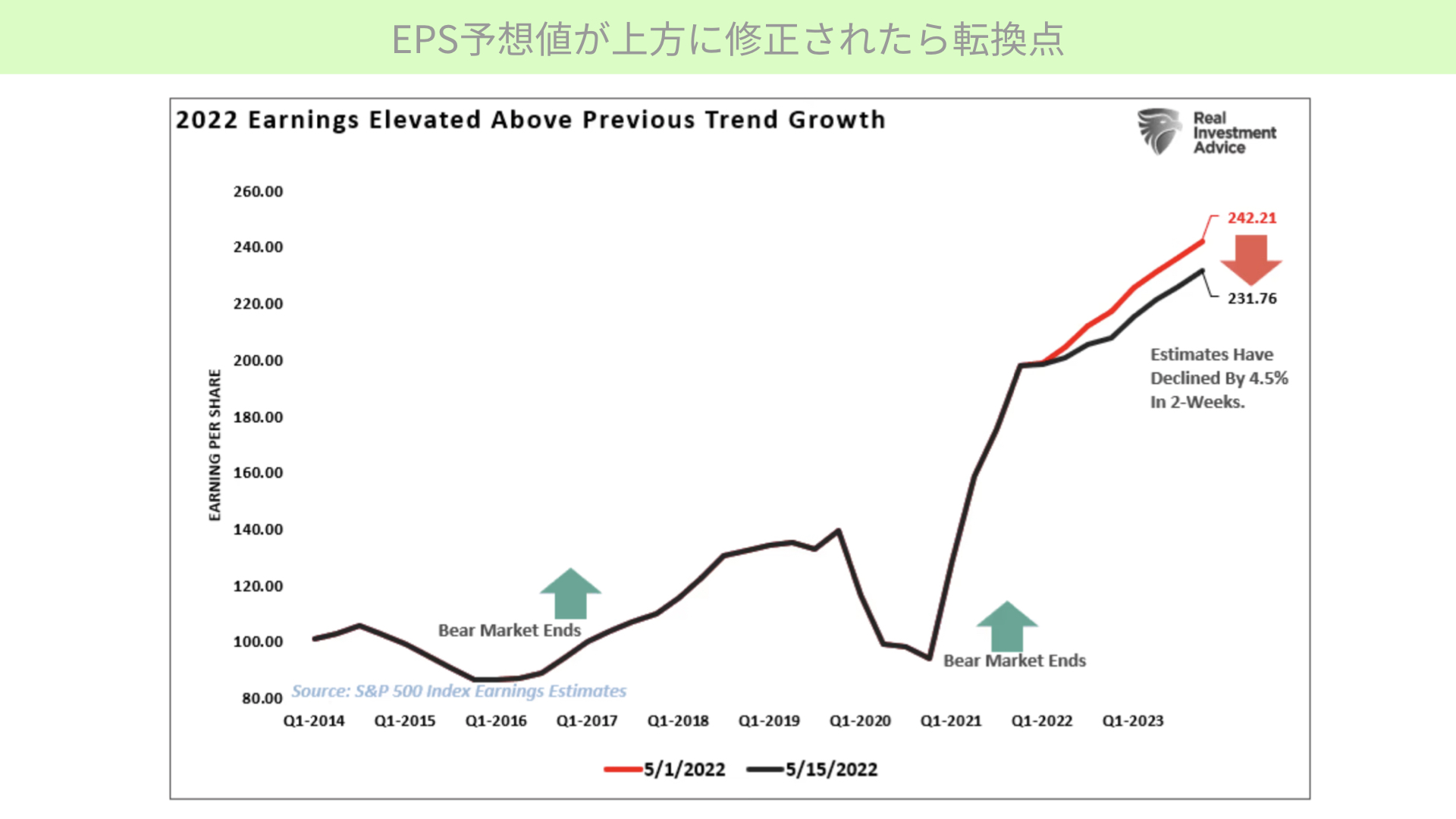 EPS予想値が上方に修正されたら転換点

2022 Earnings Elevated Above Previous Trend Growth

Real Investment Advice

EARNING PER SHARE

260.00
240.00
220.00
200.00
180.00
160.00
140.00
120.00
100.00
80.00

242.21

231.76

Estimates Have Declined By 4.5% In 2-Weeks.

Bear Market Ends

Bear Market Ends

Source: S&P 500 Index Earnings Estimates

Q1-2014 Q1-2015 Q1-2016 Q1-2017 Q1-2018 Q1-2019 Q1-2020 Q1-2021 Q1-2022 Q1-2023

5/1/2022 5/15/2022